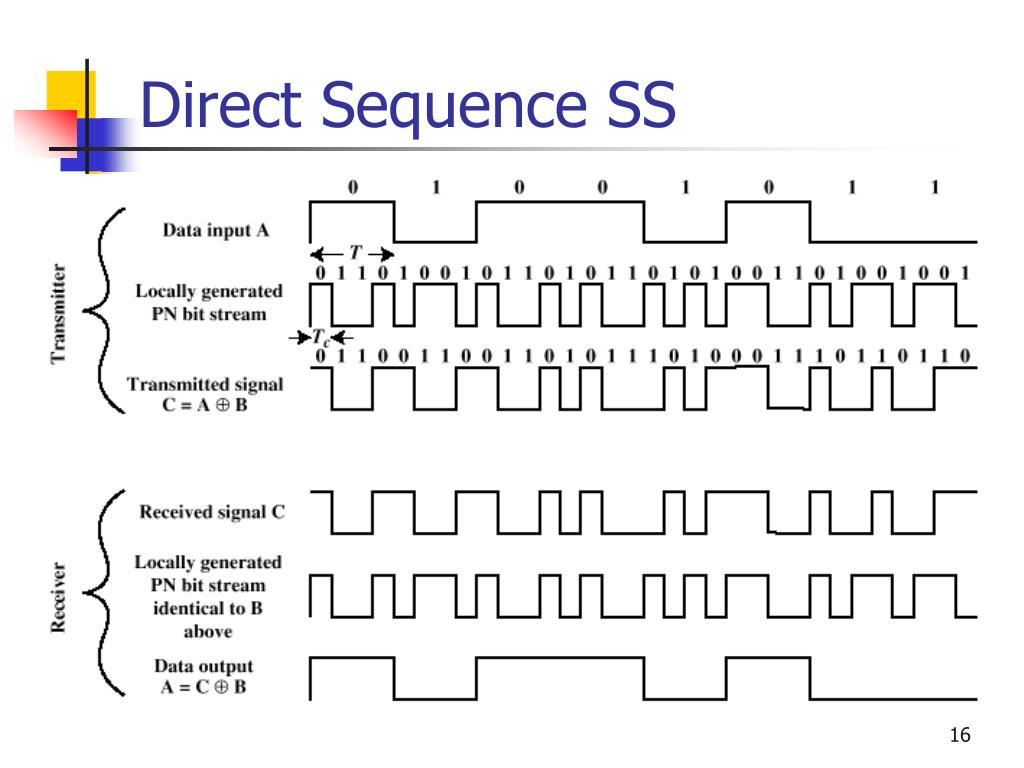 Direct Sequence SS

0 1 0 0 1 0 1 1

Transmitter

Data input A

$T$

0 1 1 0 1 0 0 1 0 1 1 0 1 0 1 1 0 1 0 1 0 0 1 1 0 1 0 0 1 0 0 1

Locally generated PN bit stream

$T_c$

0 1 1 0 0 1 1 0 0 1 1 0 1 0 1 1 1 0 1 0 0 0 1 1 1 0 1 1 0 1 1 0

Transmitted signal $C = A \oplus B$

Receiver

Received signal C

Locally generated PN bit stream identical to B above

Data output $A = C \oplus B$

16